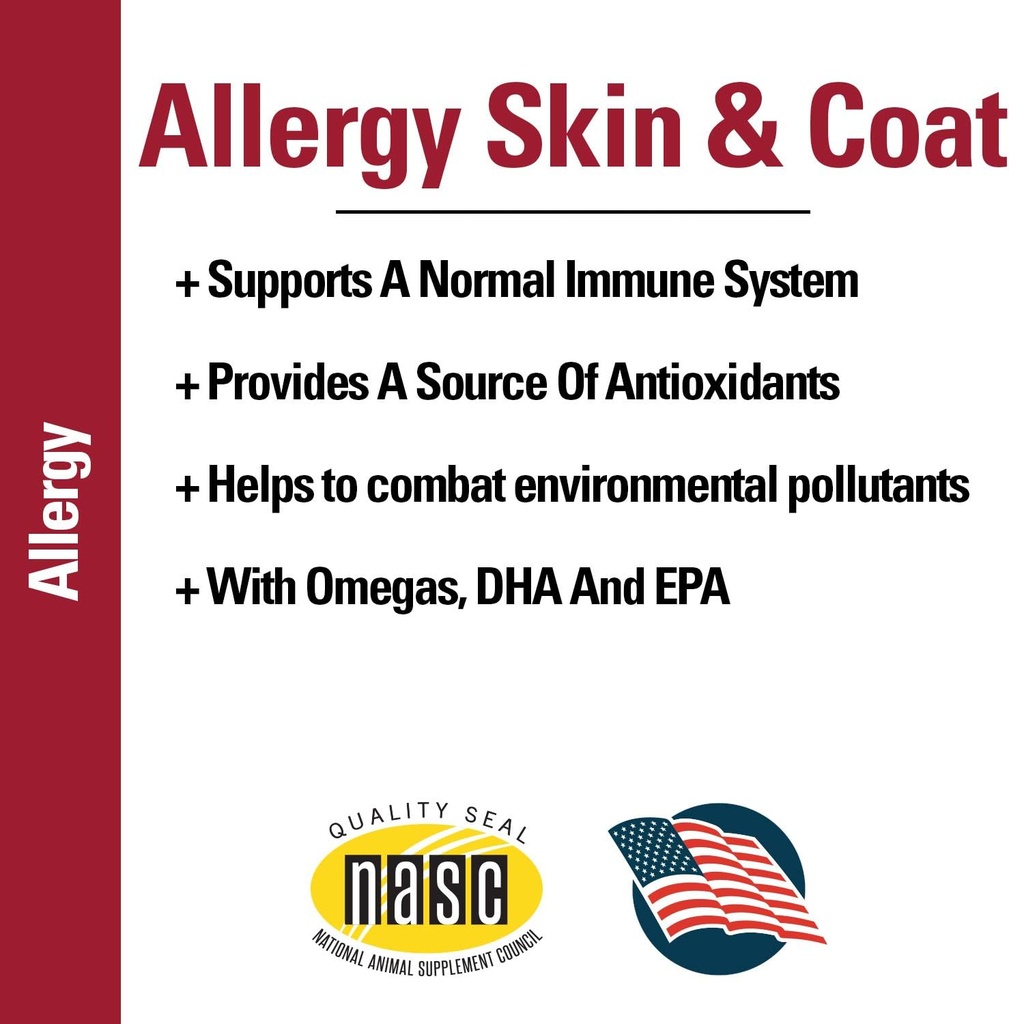 Allergy

Allergy Skin & Coat

+ Supports A Normal Immune System

+ Provides A Source Of Antioxidants

+ Helps to combat environmental pollutants

+ With Omegas, DHA And EPA

QUALITY SEAL
nasc
NATIONAL ANIMAL SUPPLEMENT COUNCIL